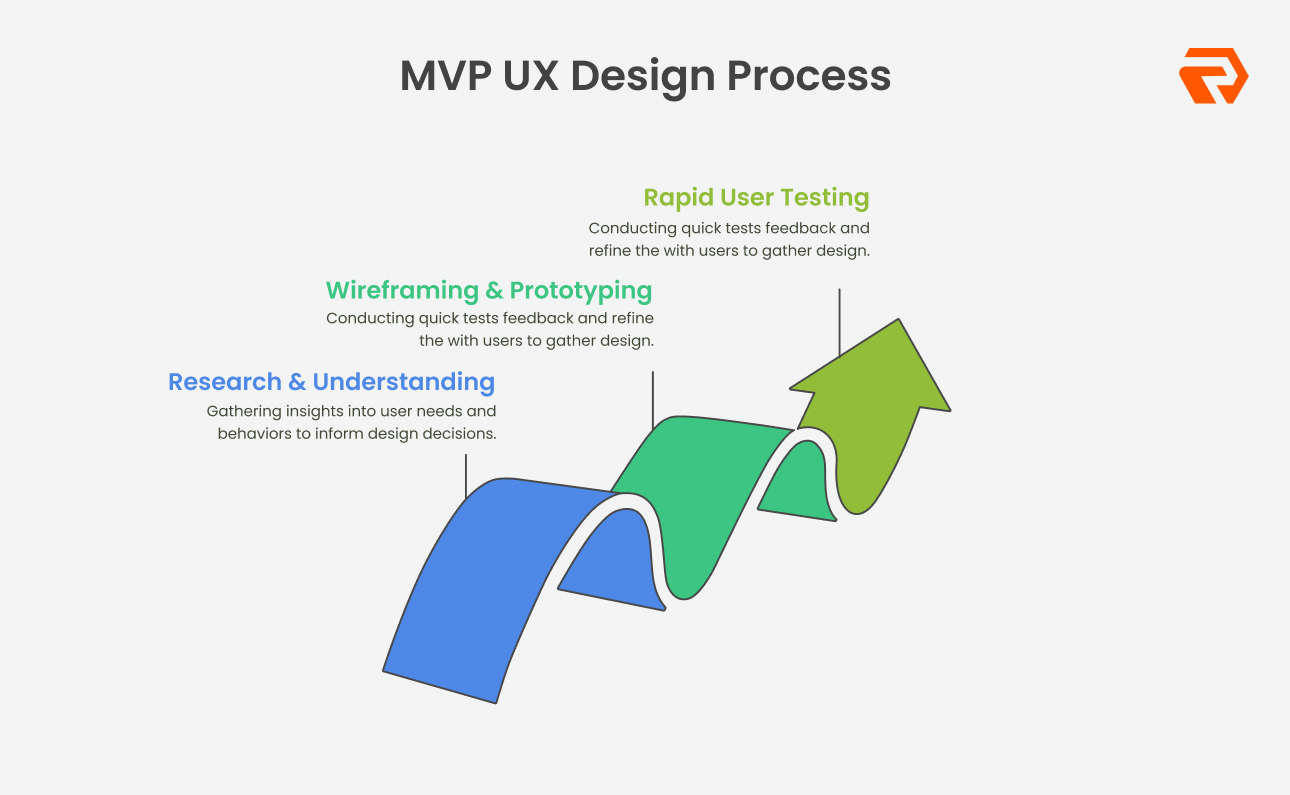 MVP UX Design Process

Rapid User Testing
Conducting quick tests feedback and refine the with users to gather design.

Wireframing & Prototyping
Conducting quick tests feedback and refine the with users to gather design.

Research & Understanding
Gathering insights into user needs and behaviors to inform design decisions.